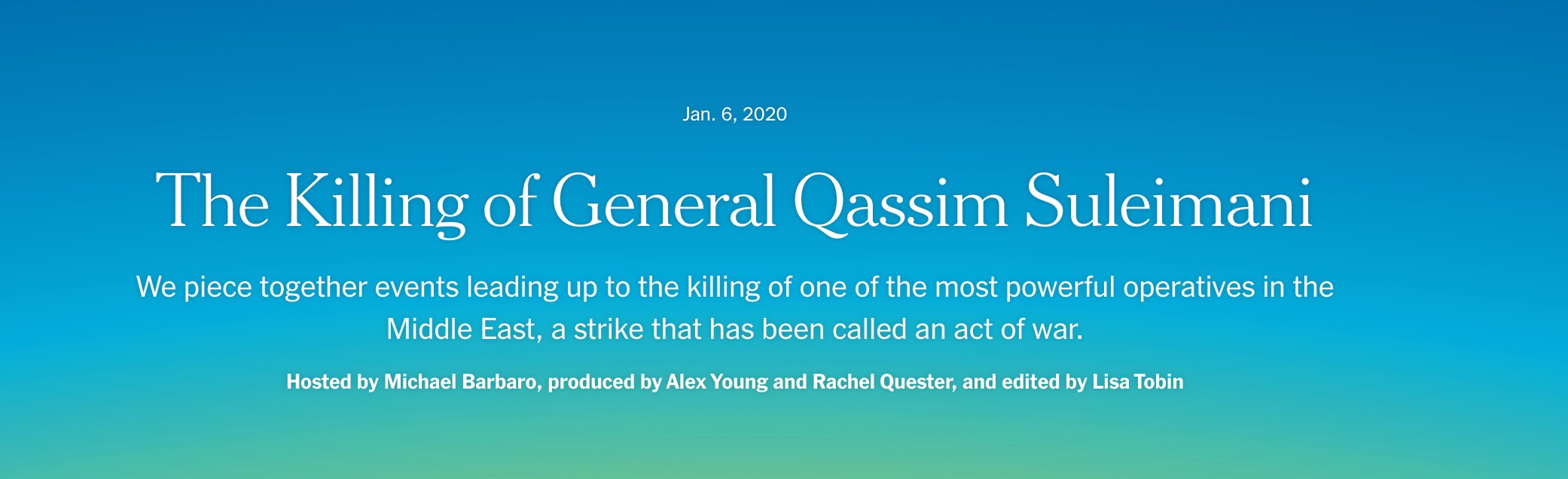 Jan. 6, 2020

The Killing of General Qassim Suleimani

We piece together events leading up to the killing of one of the most powerful operatives in the Middle East, a strike that has been called an act of war.

Hosted by Michael Barbaro, produced by Alex Young and Rachel Quester, and edited by Lisa Tobin